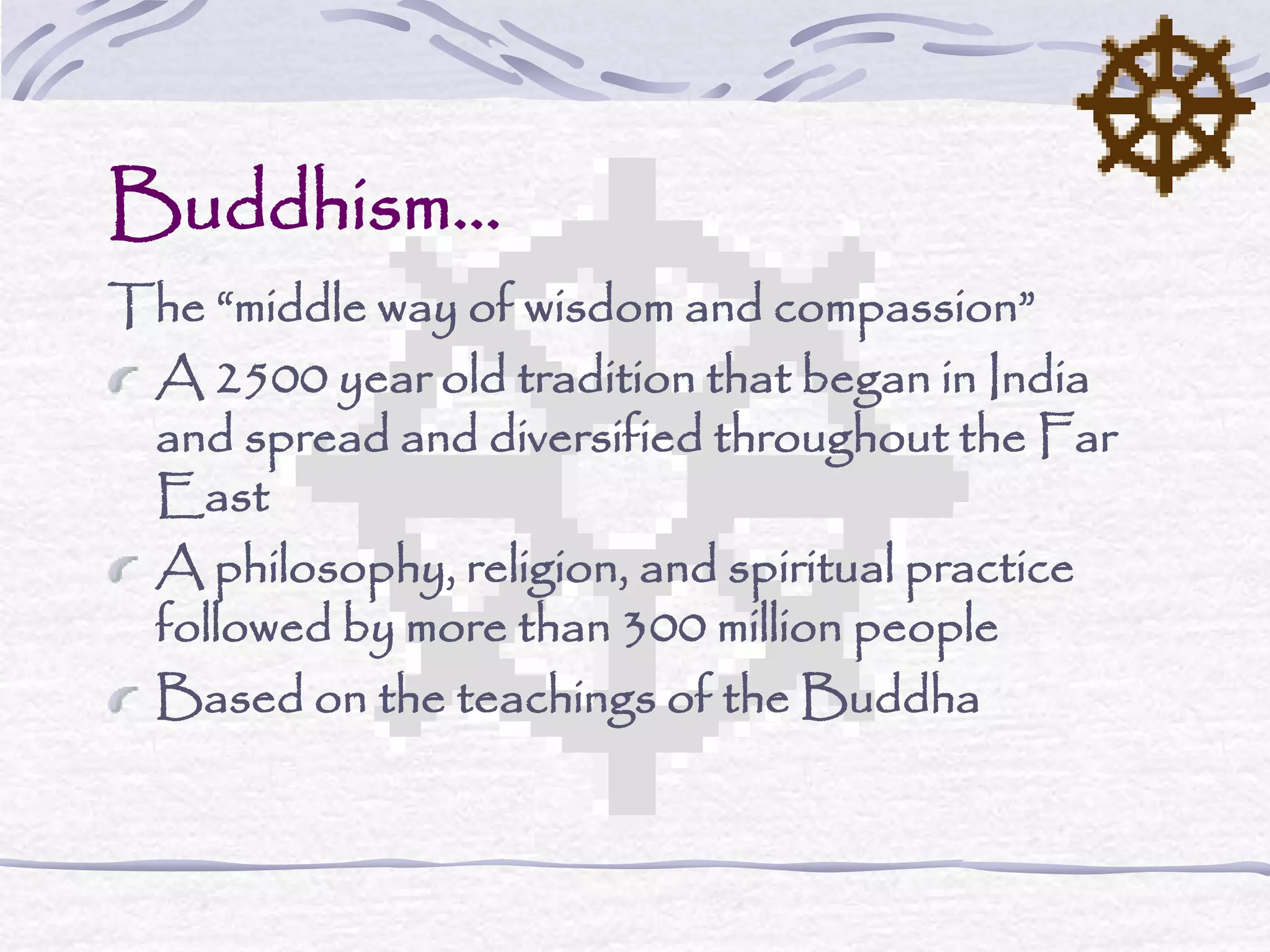 Buddhism…

The “middle way of wisdom and compassion”

A 2500 year old tradition that began in India and spread and diversified throughout the Far East

A philosophy, religion, and spiritual practice followed by more than 300 million people

Based on the teachings of the Buddha